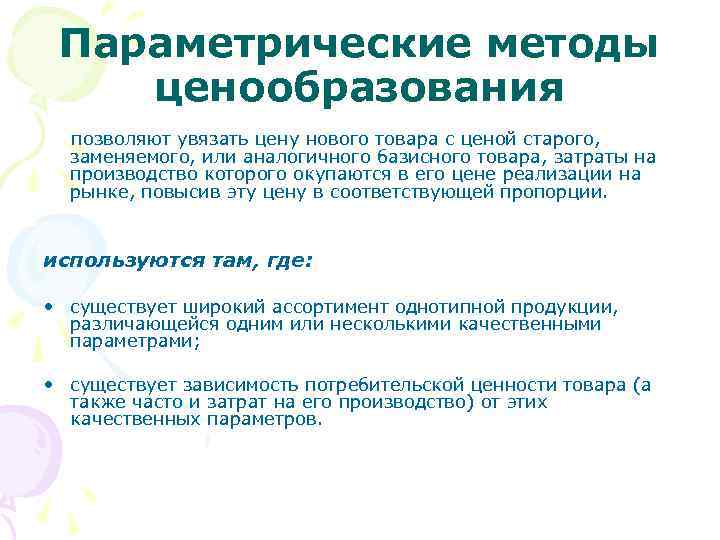 Параметрические методы ценообразования

позволяют увязать цену нового товара с ценой старого, заменяемого, или аналогичного базисного товара, затраты на производство которого окупаются в его цене реализации на рынке, повысив эту цену в соответствующей пропорции.

используются там, где:

• существует широкий ассортимент однотипной продукции, различающейся одним или несколькими качественными параметрами;

• существует зависимость потребительской ценности товара (а также часто и затрат на его производство) от этих качественных параметров.